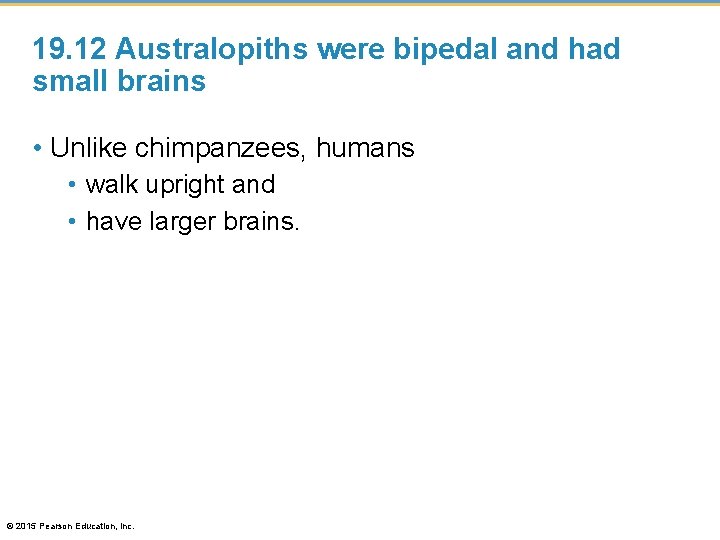 19.12 Australopiths were bipedal and had small brains

• Unlike chimpanzees, humans
  • walk upright and
  • have larger brains.

© 2015 Pearson Education, Inc.